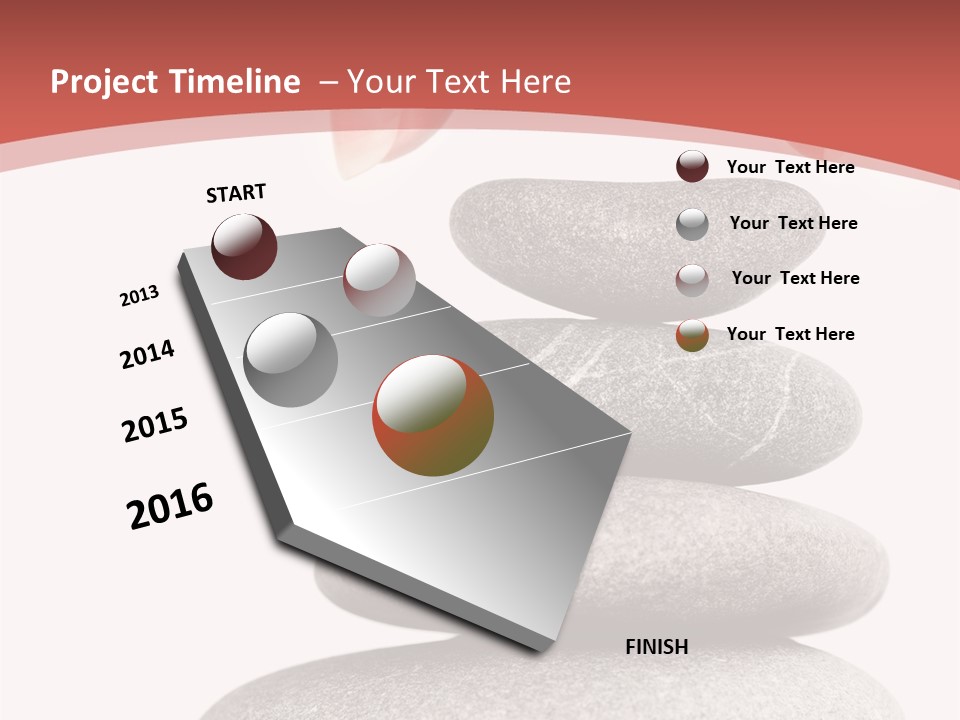 Project Timeline – Your Text Here

START

2013

2014

2015

2016

FINISH

Your Text Here

Your Text Here

Your Text Here

Your Text Here